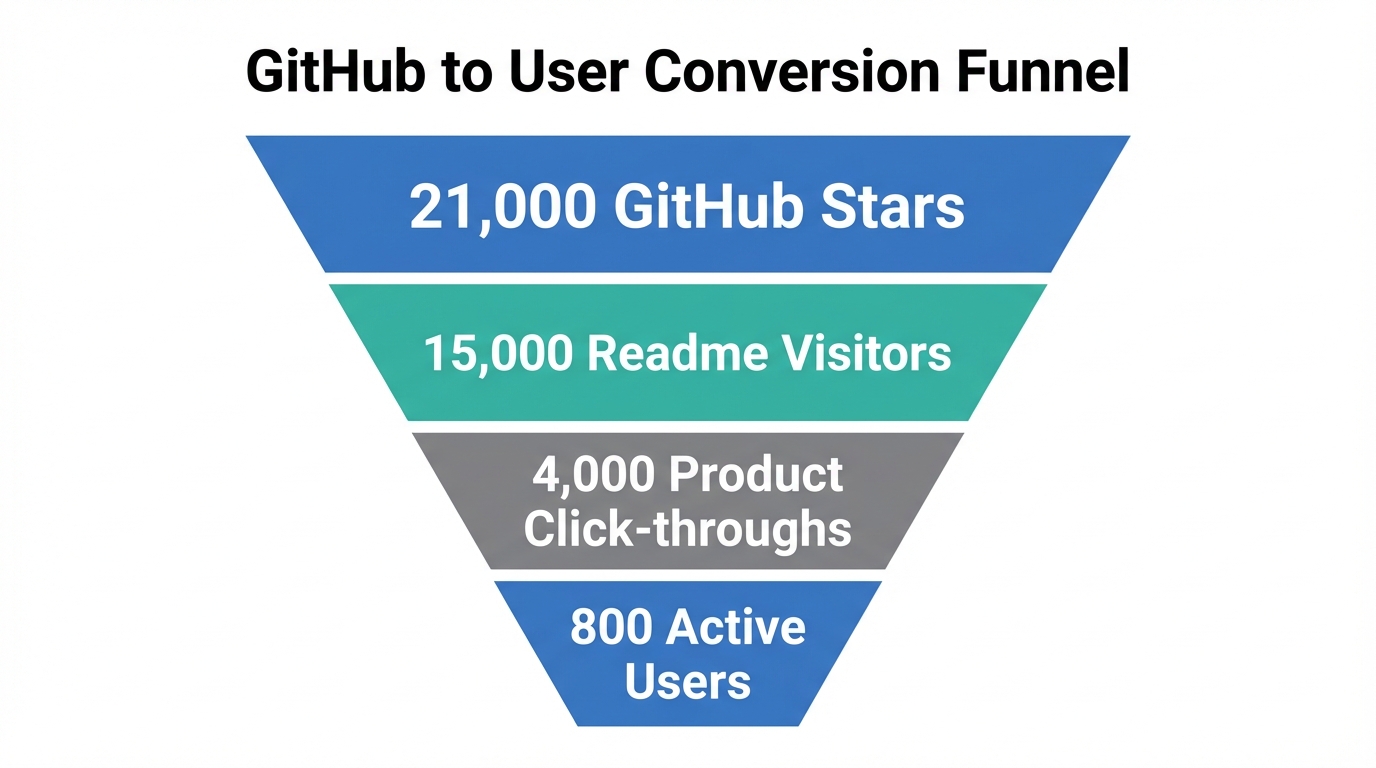 GitHub to User Conversion Funnel

21,000 GitHub Stars

15,000 Readme Visitors

4,000 Product Click-throughs

800 Active Users